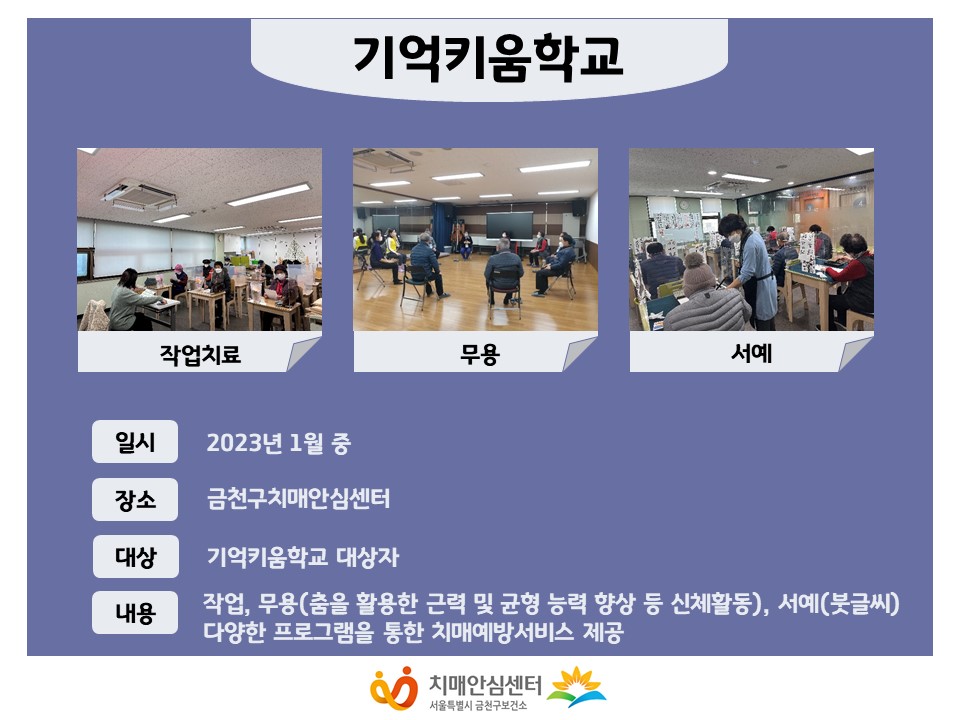 기억키움학교

작업치료

무용

서예

일시 2023년 1월 중

장소 금천구치매안심센터

대상 기억키움학교 대상자

내용 작업, 무용(춤을 활용한 근력 및 균형 능력 향상 등 신체활동), 서예(붓글씨)
다양한 프로그램을 통한 치매예방서비스 제공

치매안심센터
서울특별시 금천구보건소